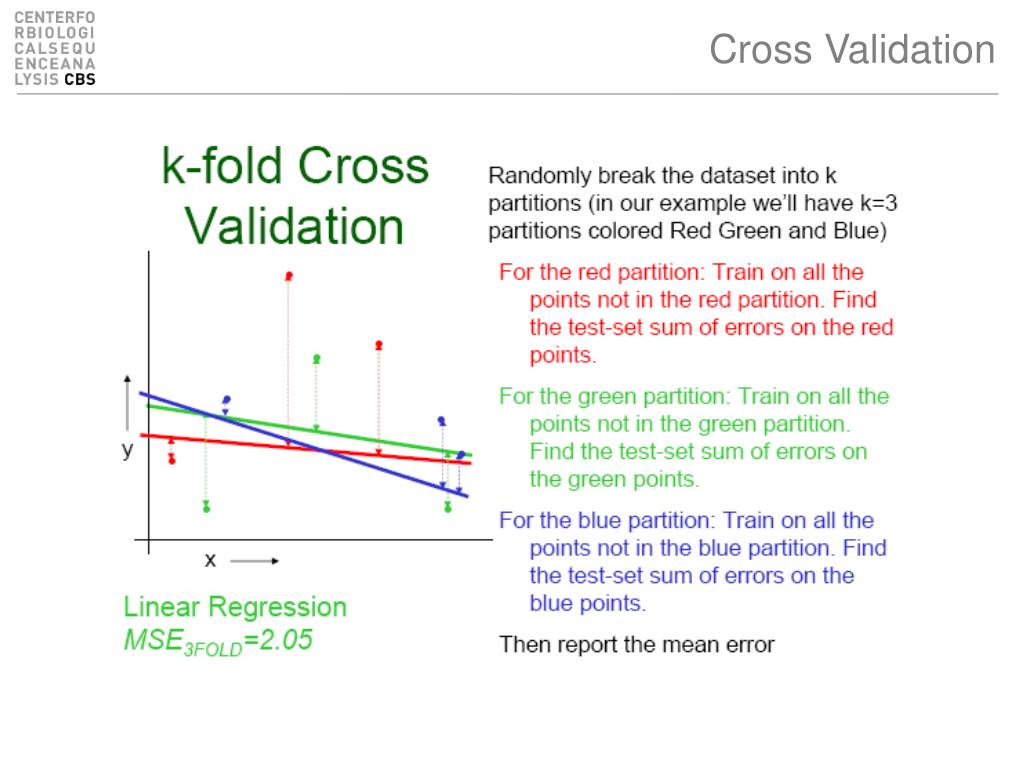 CENTERFO
RBIOLOGI
CALSEQU
ENCEANA
LYSIS CBS

Cross Validation

k-fold Cross Validation

y

x

Linear Regression
$MSE_{3FOLD}=2.05$

Randomly break the dataset into k partitions (in our example we'll have k=3 partitions colored Red Green and Blue)

For the red partition: Train on all the points not in the red partition. Find the test-set sum of errors on the red points.

For the green partition: Train on all the points not in the green partition. Find the test-set sum of errors on the green points.

For the blue partition: Train on all the points not in the blue partition. Find the test-set sum of errors on the blue points.

Then report the mean error